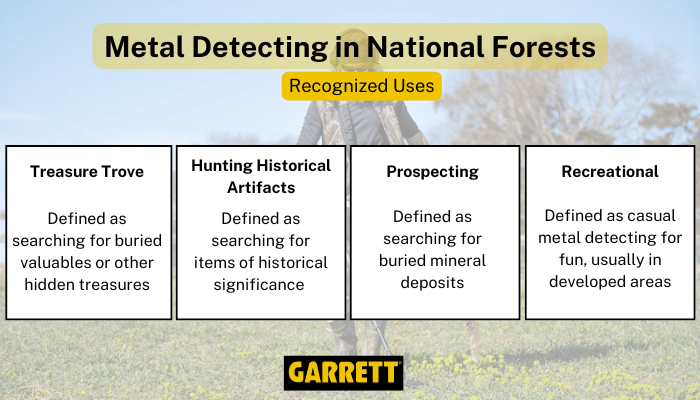 Metal Detecting in National Forests

Recognized Uses

Treasure Trove

Defined as searching for buried valuables or other hidden treasures

Hunting Historical Artifacts

Defined as searching for items of historical significance

Prospecting

Defined as searching for buried mineral deposits

Recreational

Defined as casual metal detecting for fun, usually in developed areas

GARRETT